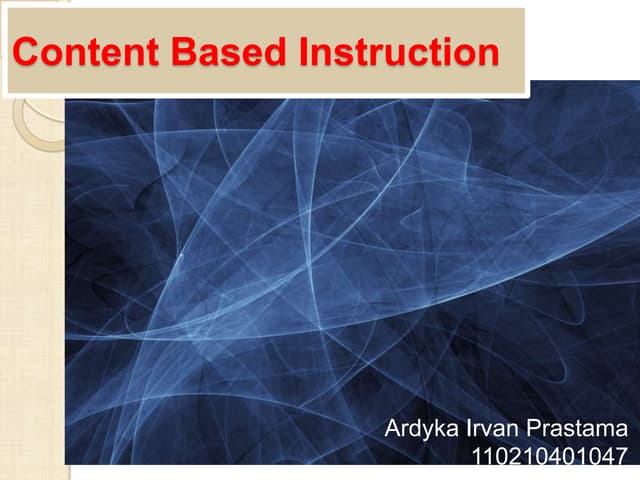 Content Based Instruction

Ardyka Irvan Prastama
110210401047